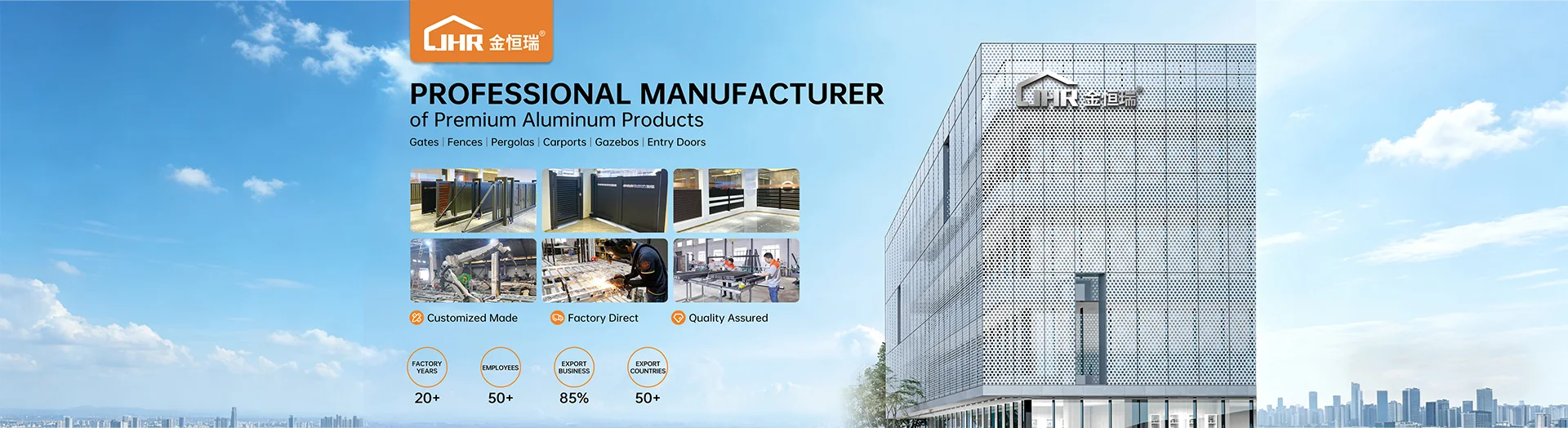 JHR 金恒瑞®

PROFESSIONAL MANUFACTURER
of Premium Aluminum Products
Gates | Fences | Pergolas | Carports | Gazebos | Entry Doors

Customized Made
Factory Direct
Quality Assured

FACTORY YEARS
20+

EMPLOYEES
50+

EXPORT BUSINESS
85%

EXPORT COUNTRIES
50+

JHR 金恒瑞®